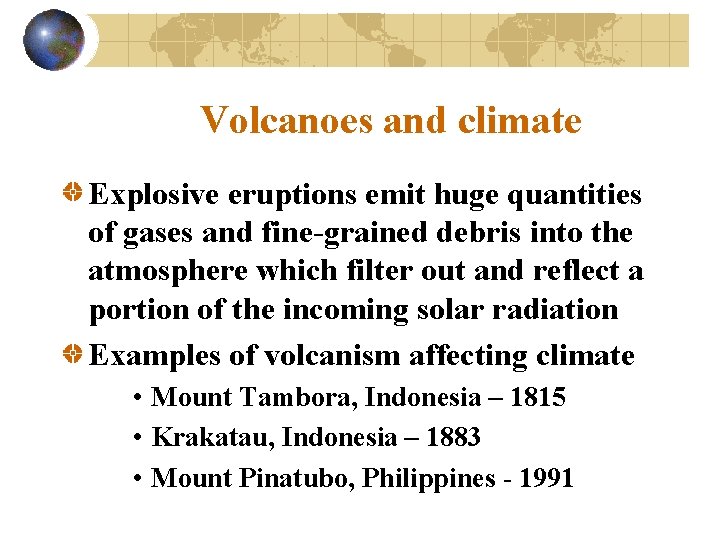 Volcanoes and climate

Explosive eruptions emit huge quantities of gases and fine-grained debris into the atmosphere which filter out and reflect a portion of the incoming solar radiation

Examples of volcanism affecting climate

• Mount Tambora, Indonesia – 1815
• Krakatau, Indonesia – 1883
• Mount Pinatubo, Philippines - 1991